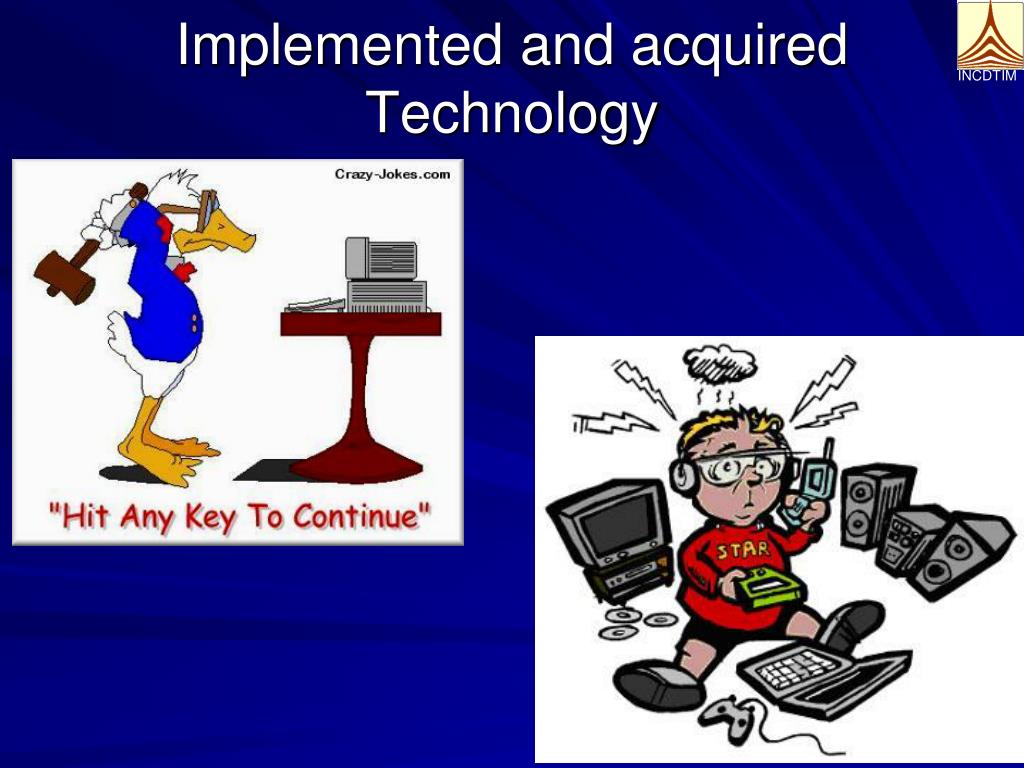 Implemented and acquired Technology

INCDTIM

Crazy-Jokes.com

"Hit Any Key To Continue"

STAR